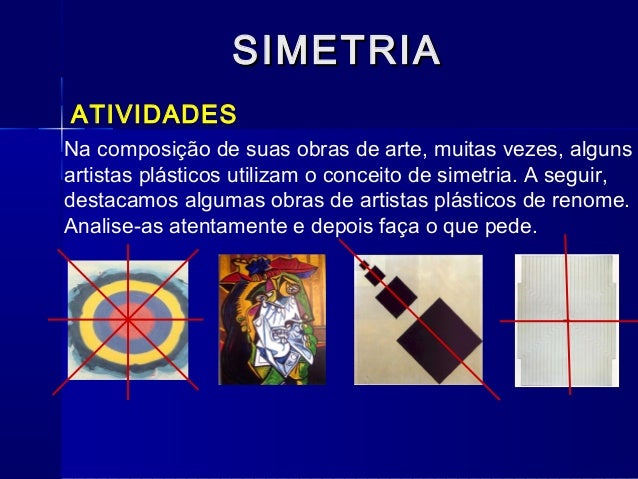 SIMETRIA

ATIVIDADES

Na composição de suas obras de arte, muitas vezes, alguns artistas plásticos utilizam o conceito de simetria. A seguir, destacamos algumas obras de artistas plásticos de renome. Analise-as atentamente e depois faça o que pede.